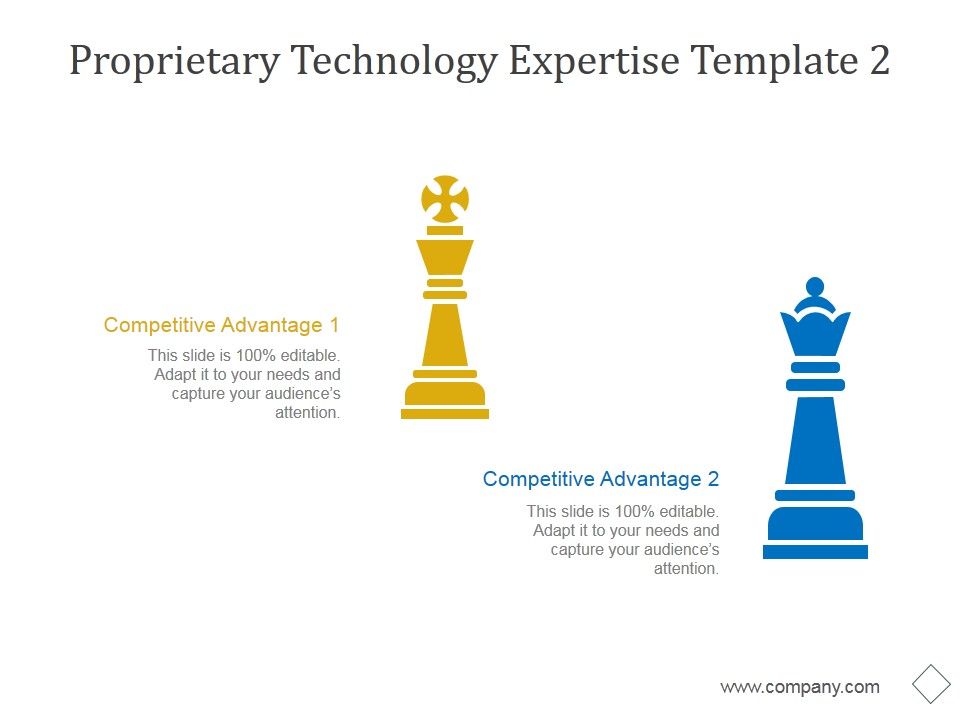 Proprietary Technology Expertise Template 2

Competitive Advantage 1

This slide is 100% editable. Adapt it to your needs and capture your audience's attention.

Competitive Advantage 2

This slide is 100% editable. Adapt it to your needs and capture your audience's attention.

www.company.com